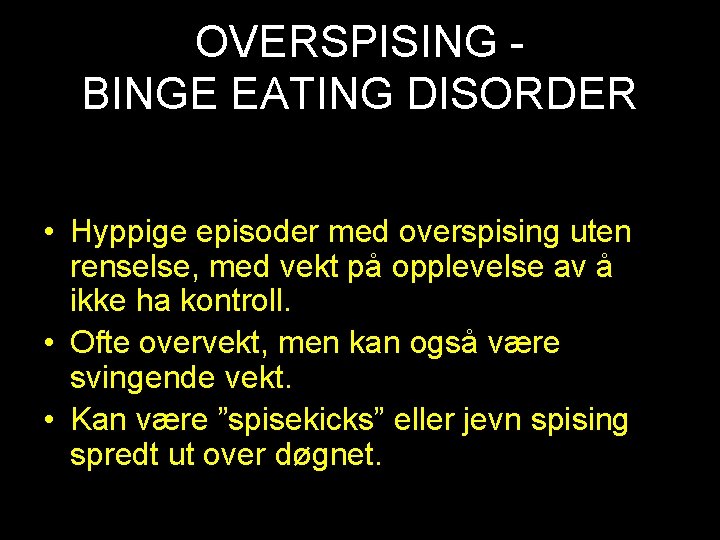 OVERSPISING - BINGE EATING DISORDER

• Hyppige episoder med overspising uten renselse, med vekt på opplevelse av å ikke ha kontroll.
• Ofte overvekt, men kan også være svingende vekt.
• Kan være ”spisekicks” eller jevn spising spredt ut over døgnet.